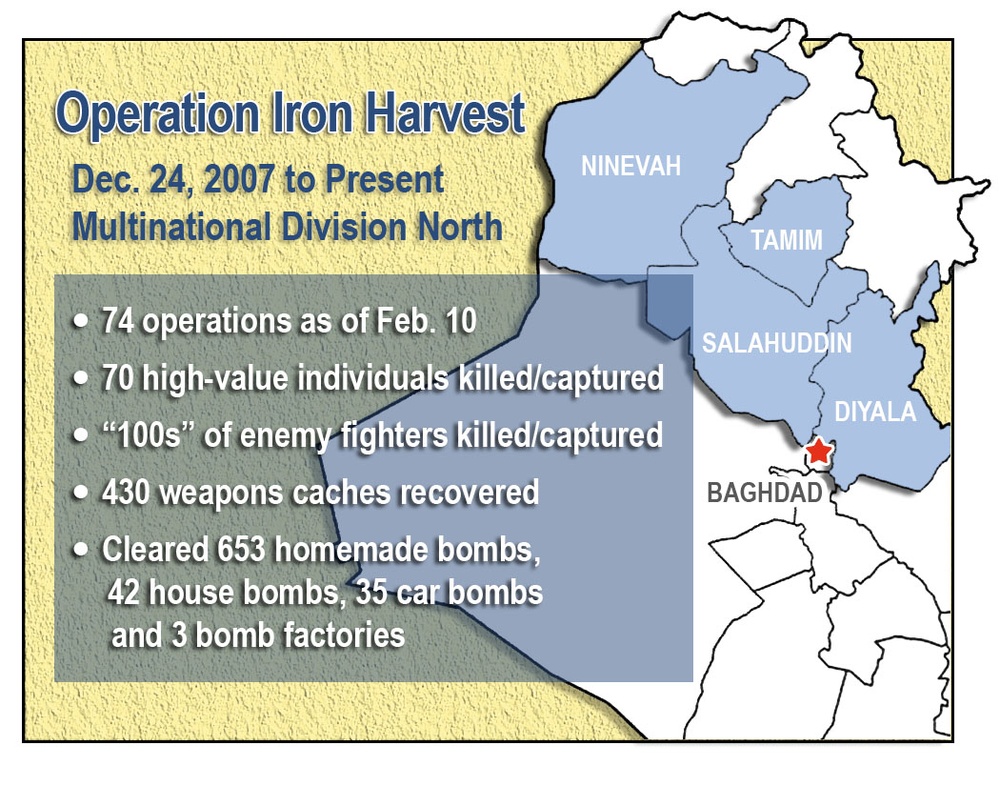 Operation Iron Harvest

Dec. 24, 2007 to Present
Multinational Division North

• 74 operations as of Feb. 10
• 70 high-value individuals killed/captured
• “100s” of enemy fighters killed/captured
• 430 weapons caches recovered
• Cleared 653 homemade bombs, 42 house bombs, 35 car bombs and 3 bomb factories

NINEVAH
TAMIM
SALAHUDDIN
DIYALA
BAGHDAD